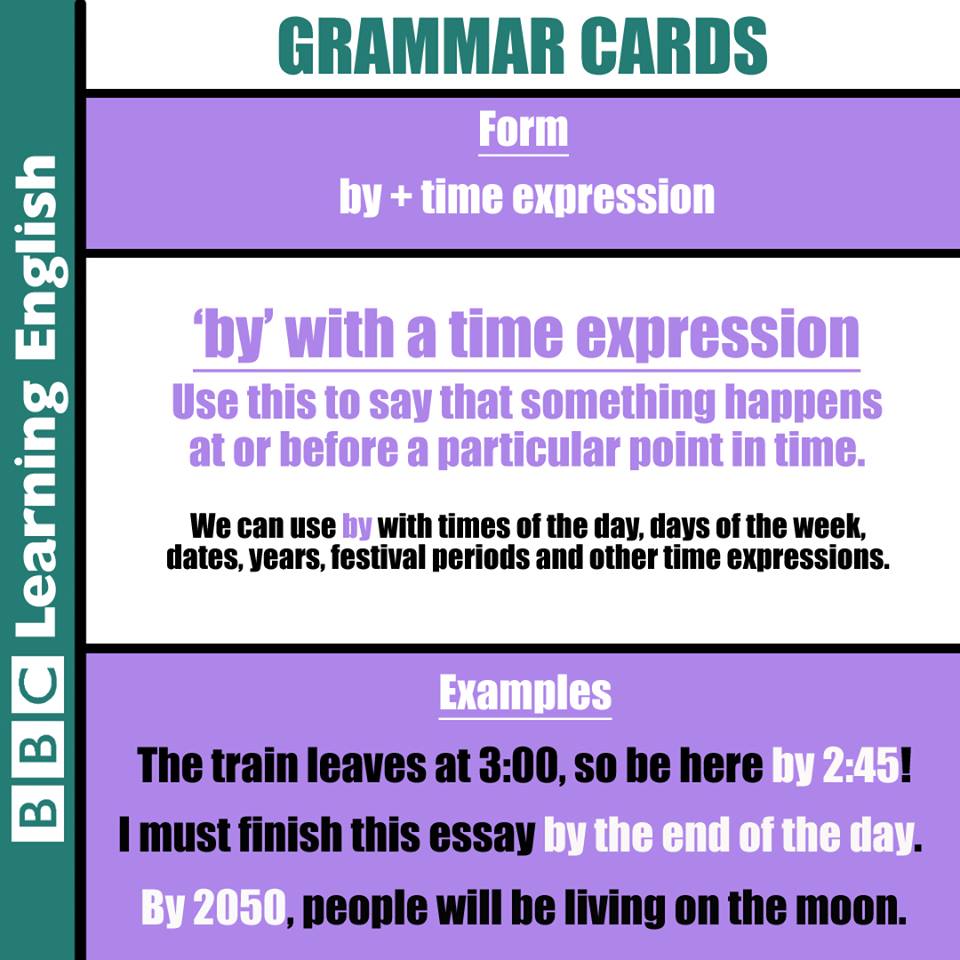 BBC Learning English

GRAMMAR CARDS

Form

by + time expression

'by' with a time expression

Use this to say that something happens at or before a particular point in time.

We can use by with times of the day, days of the week, dates, years, festival periods and other time expressions.

Examples

The train leaves at 3:00, so be here by 2:45!

I must finish this essay by the end of the day.

By 2050, people will be living on the moon.